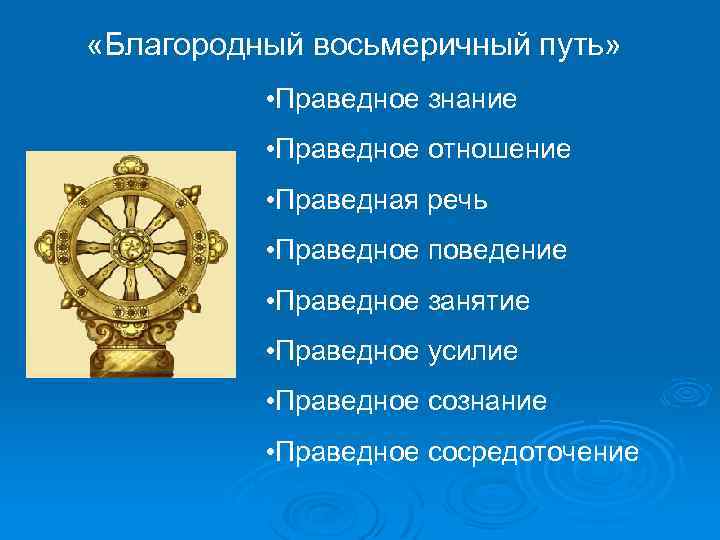 «Благородный восьмеричный путь»

•Праведное знание

•Праведное отношение

•Праведная речь

•Праведное поведение

•Праведное занятие

•Праведное усилие

•Праведное сознание

•Праведное сосредоточение